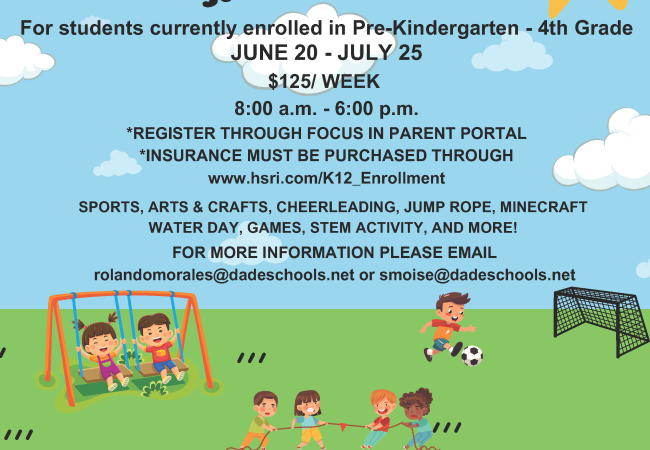 For students currently enrolled in Pre-Kindergarten - 4th Grade
JUNE 20 - JULY 25
$125/ WEEK
8:00 a.m. - 6:00 p.m.
*REGISTER THROUGH FOCUS IN PARENT PORTAL
*INSURANCE MUST BE PURCHASED THROUGH
www.hsri.com/K12_Enrollment

SPORTS, ARTS & CRAFTS, CHEERLEADING, JUMP ROPE, MINECRAFT WATER DAY, GAMES, STEM ACTIVITY, AND MORE!

FOR MORE INFORMATION PLEASE EMAIL
rolandomorales@dadeschools.net or smoise@dadeschools.net